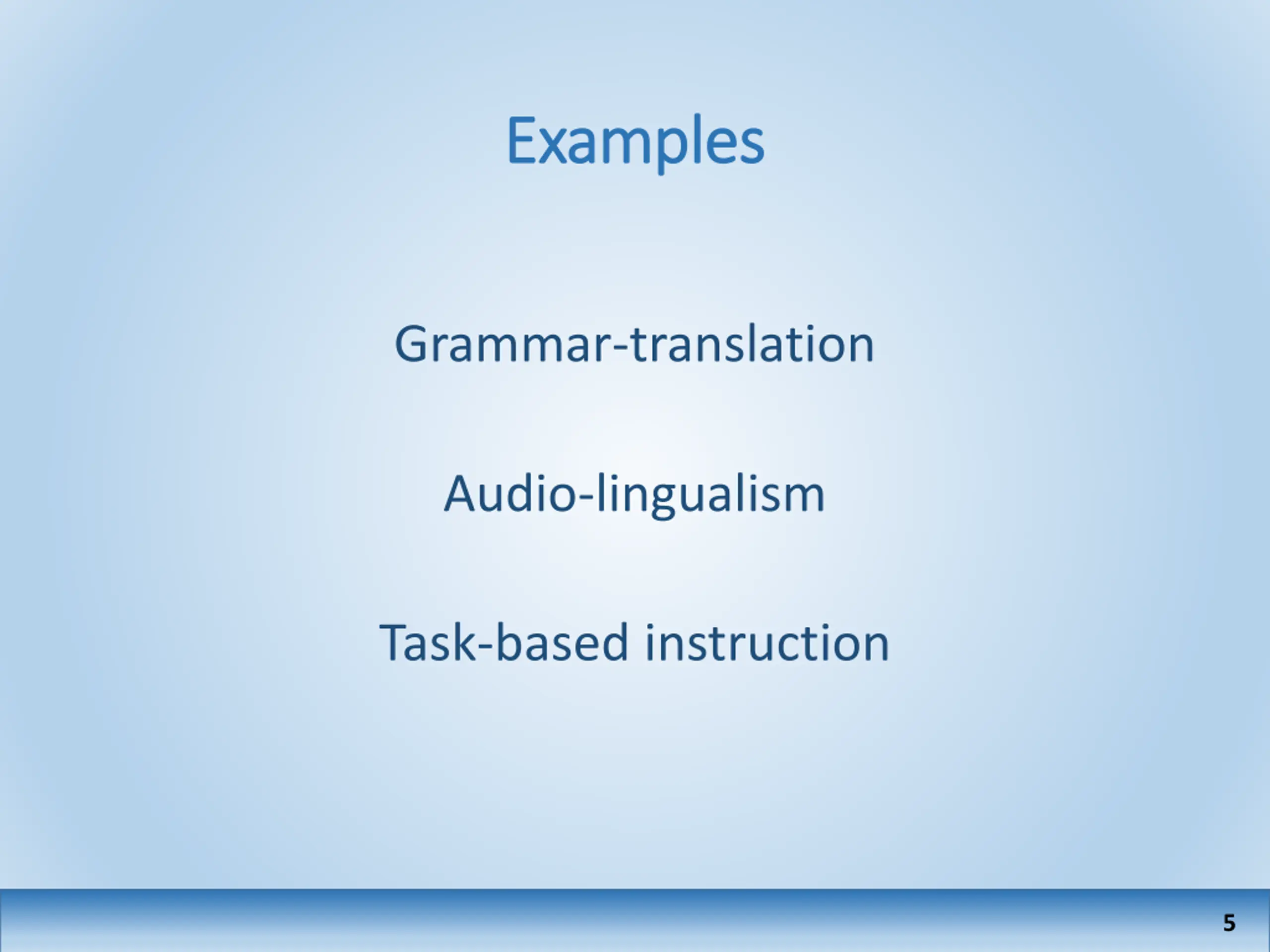 Examples

Grammar-translation

Audio-lingualism

Task-based instruction

5